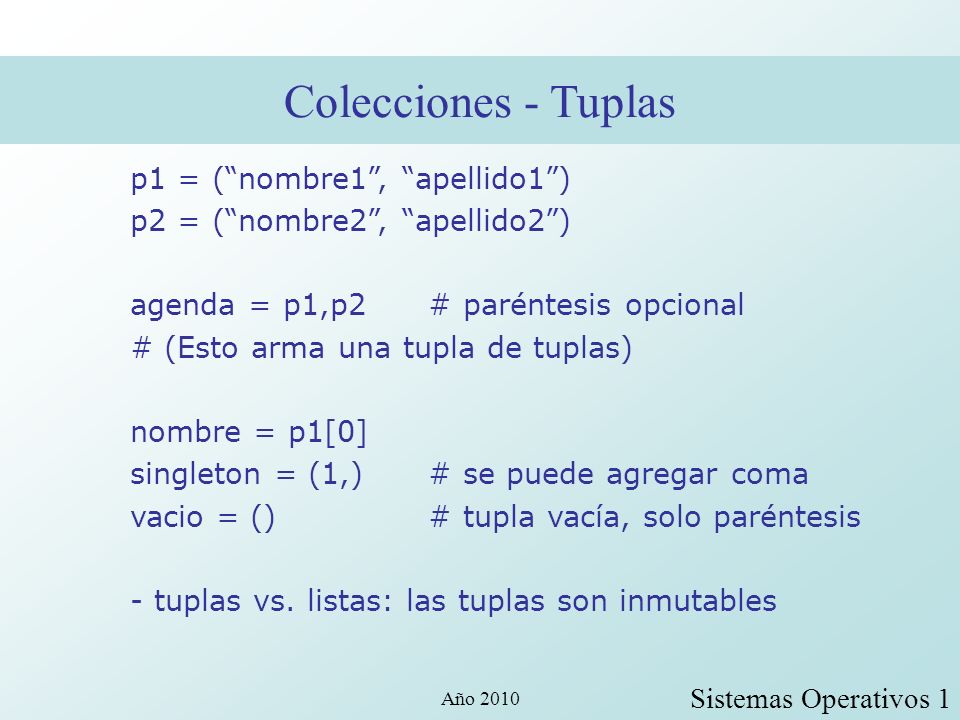 Colecciones - Tuplas

p1 = (“nombre1”, “apellido1”)
p2 = (“nombre2”, “apellido2”)

agenda = p1,p2 # paréntesis opcional
# (Esto arma una tupla de tuplas)

nombre = p1[0]
singleton = (1,) # se puede agregar coma
vacio = () # tupla vacía, solo paréntesis

- tuplas vs. listas: las tuplas son inmutables

Año 2010

Sistemas Operativos 1